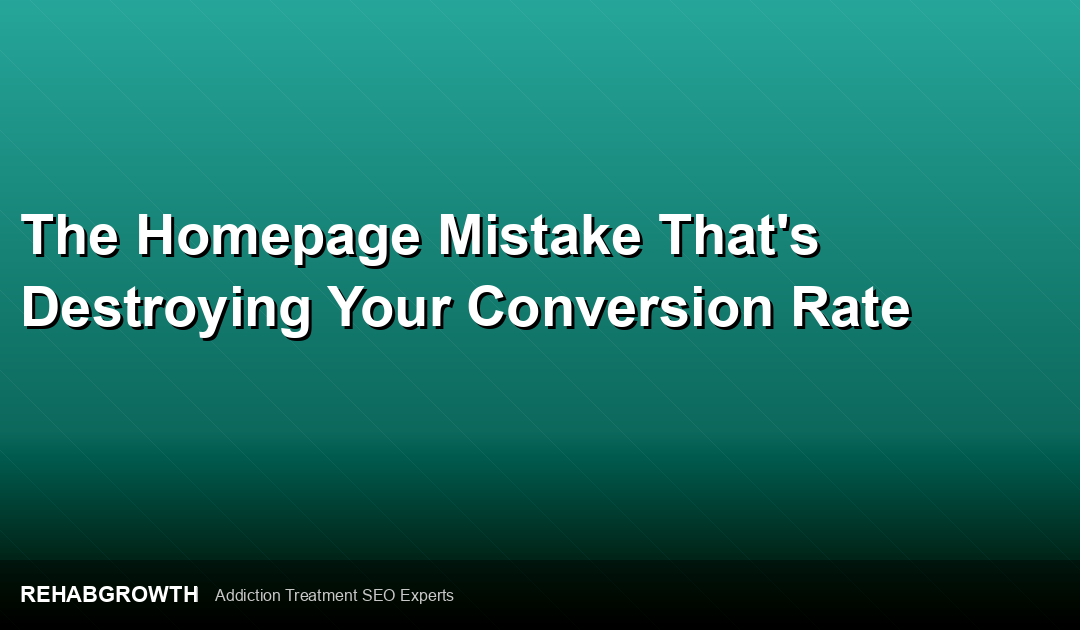 The Homepage Mistake That's Destroying Your Conversion Rate

REHABGROWTH Addiction Treatment SEO Experts